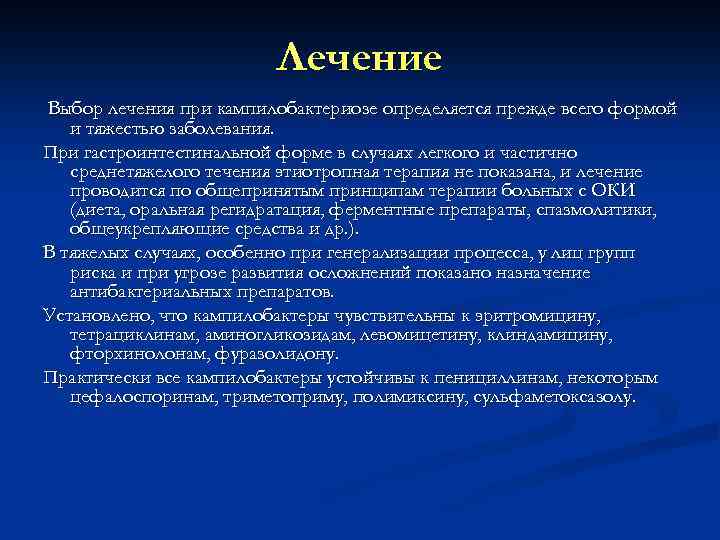 Лечение

Выбор лечения при кампилобактериозе определяется прежде всего формой и тяжестью заболевания.

При гастроинтестинальной форме в случаях легкого и частично среднетяжелого течения этиотропная терапия не показана, и лечение проводится по общепринятым принципам терапии больных с ОКИ (диета, оральная регидратация, ферментные препараты, спазмолитики, общеукрепляющие средства и др.).

В тяжелых случаях, особенно при генерализации процесса, у лиц групп риска и при угрозе развития осложнений показано назначение антибактериальных препаратов.

Установлено, что кампилобактеры чувствительны к эритромицину, тетрациклинам, аминогликозидам, левомицетину, клиндамицину, фторхинолонам, фуразолидону.

Практически все кампилобактеры устойчивы к пенициллинам, некоторым цефалоспоринам, триметоприму, полимиксину, сульфаметоксазолу.